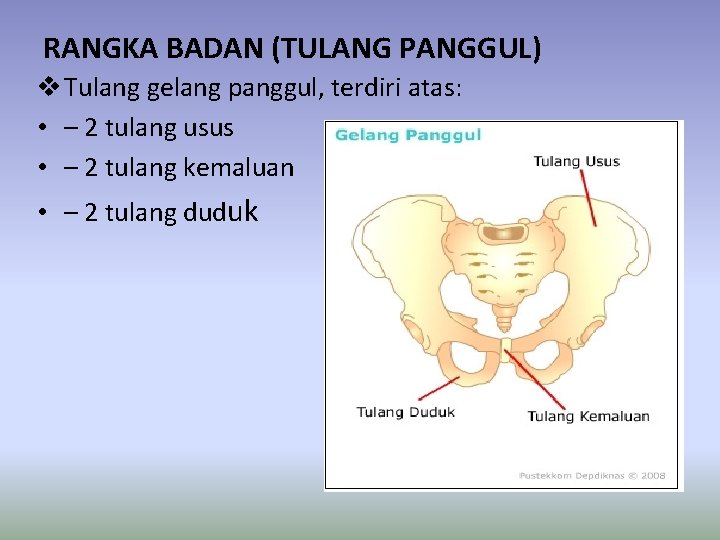 RANGKA BADAN (TULANG PANGGUL)

❖ Tulang gelang panggul, terdiri atas:

• – 2 tulang usus
• – 2 tulang kemaluan
• – 2 tulang duduk

Gelang Panggul

Tulang Usus

Tulang Duduk

Tulang Kemaluan

Pustekkom Depdiknas © 2008